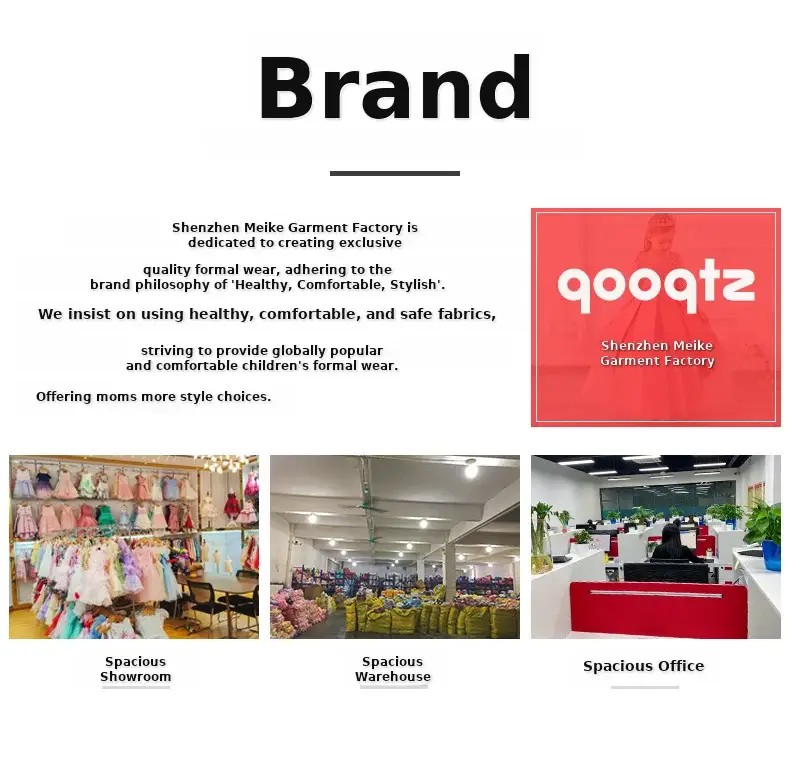 Brand

Shenzhen Meike Garment Factory is dedicated to creating exclusive

quality formal wear, adhering to the brand philosophy of 'Healthy, Comfortable, Stylish'.

We insist on using healthy, comfortable, and safe fabrics,

striving to provide globally popular and comfortable children's formal wear.

Offering moms more style choices.

qooqtz

Shenzhen Meike Garment Factory

Spacious Showroom

Spacious Warehouse

Spacious Office